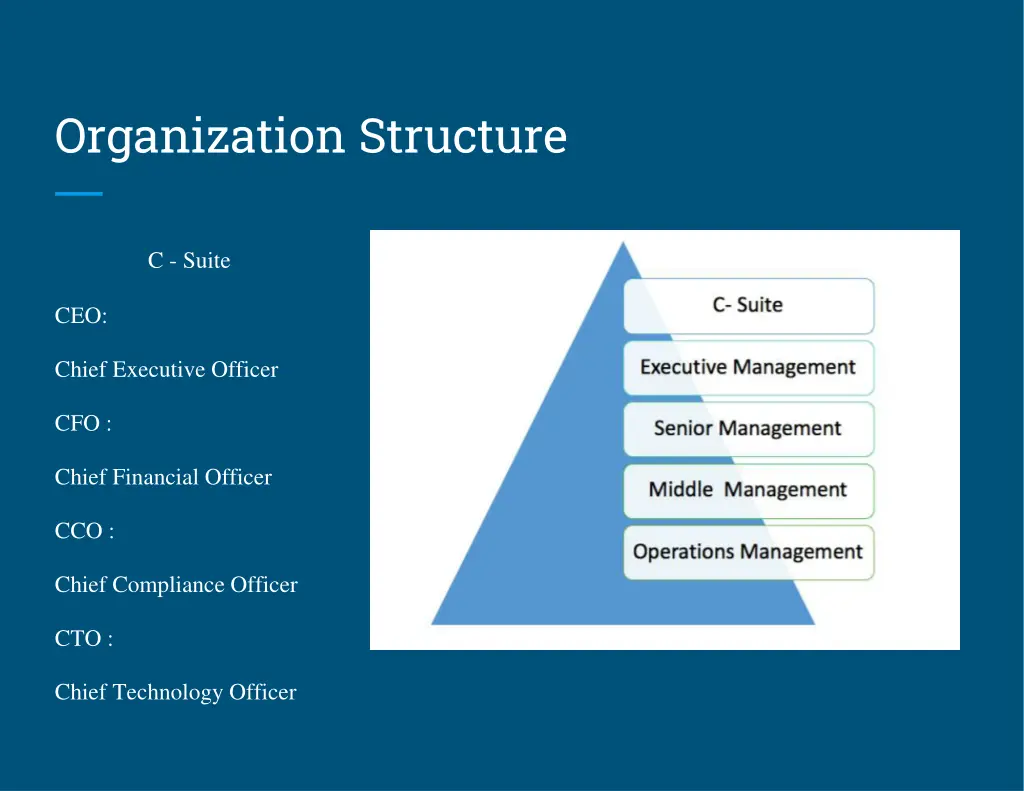 Organization Structure

C - Suite

CEO:

Chief Executive Officer

CFO :

Chief Financial Officer

CCO :

Chief Compliance Officer

CTO :

Chief Technology Officer

C- Suite

Executive Management

Senior Management

Middle Management

Operations Management